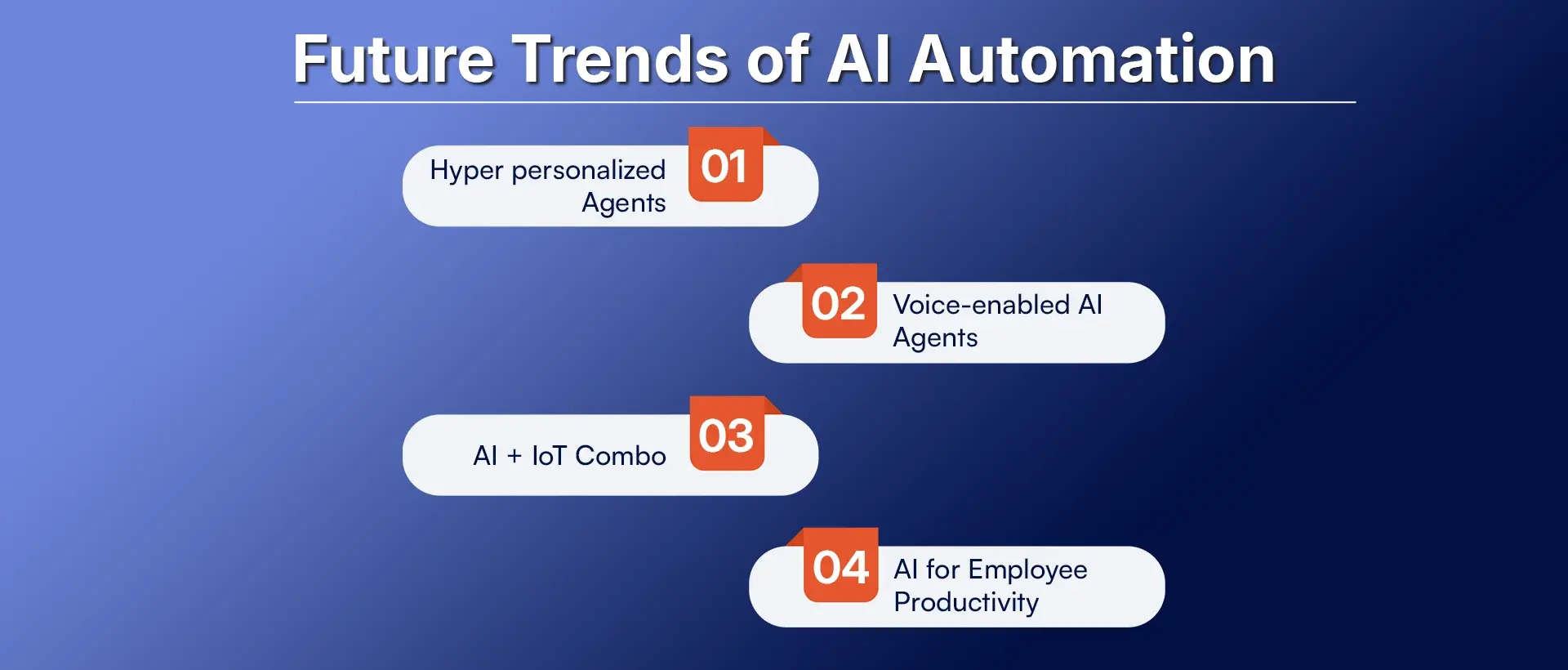 Future Trends of AI Automation

Hyper personalized Agents 01

02 Voice-enabled AI Agents

AI + IoT Combo 03

04 AI for Employee Productivity